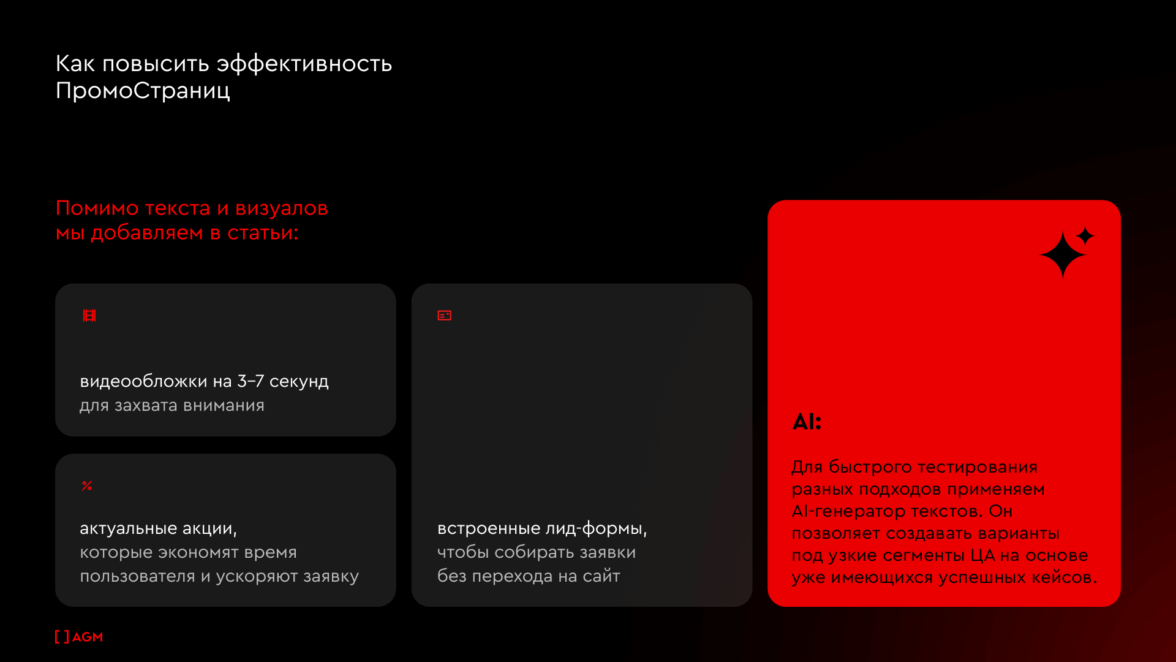 Как повысить эффективность ПромоСтраниц

Помимо текста и визуалов мы добавляем в статьи:

видеообложки на 3–7 секунд
для захвата внимания

актуальные акции,
которые экономят время пользователя и ускоряют заявку

встроенные лид-формы,
чтобы собирать заявки без перехода на сайт

AI:

Для быстрого тестирования разных подходов применяем AI-генератор текстов. Он позволяет создавать варианты под узкие сегменты ЦА на основе уже имеющихся успешных кейсов.

[ ] AGM